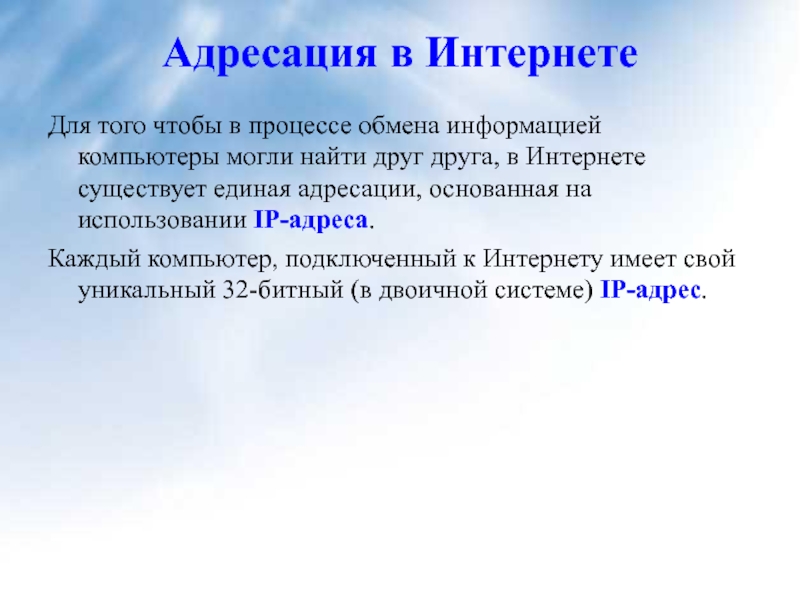 Адресация в Интернете

Для того чтобы в процессе обмена информацией компьютеры могли найти друг друга, в Интернете существует единая адресации, основанная на использовании IP-адреса.

Каждый компьютер, подключенный к Интернету имеет свой уникальный 32-битный (в двоичной системе) IP-адрес.